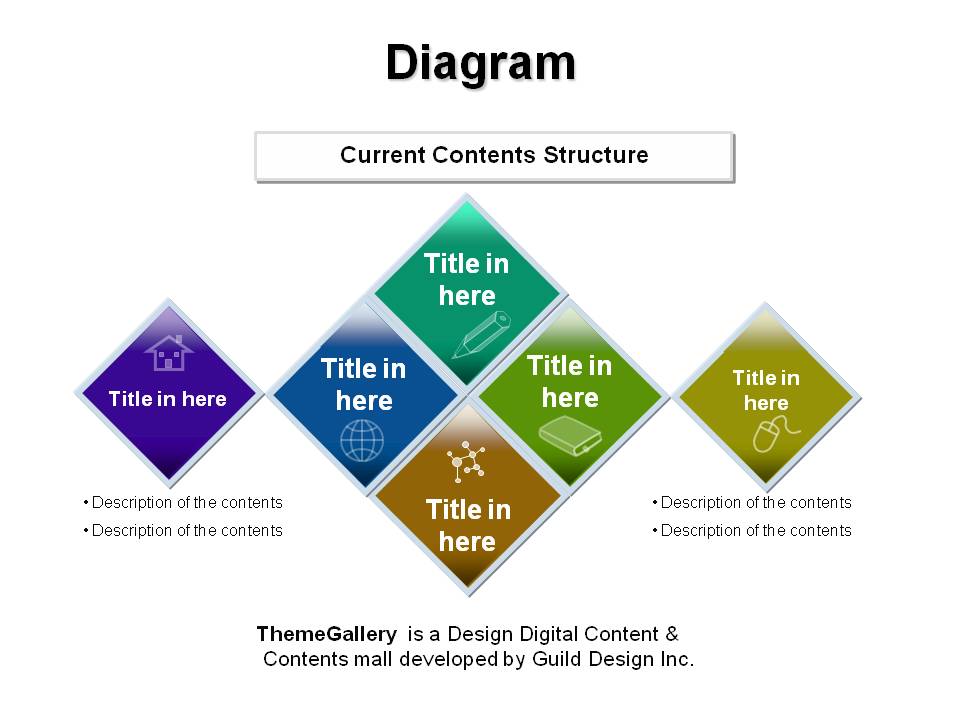 Diagram

Current Contents Structure

Title in here

Title in here

Title in here

Title in here

Title in here

Title in here

• Description of the contents
• Description of the contents

• Description of the contents
• Description of the contents

ThemeGallery is a Design Digital Content & Contents mall developed by Guild Design Inc.